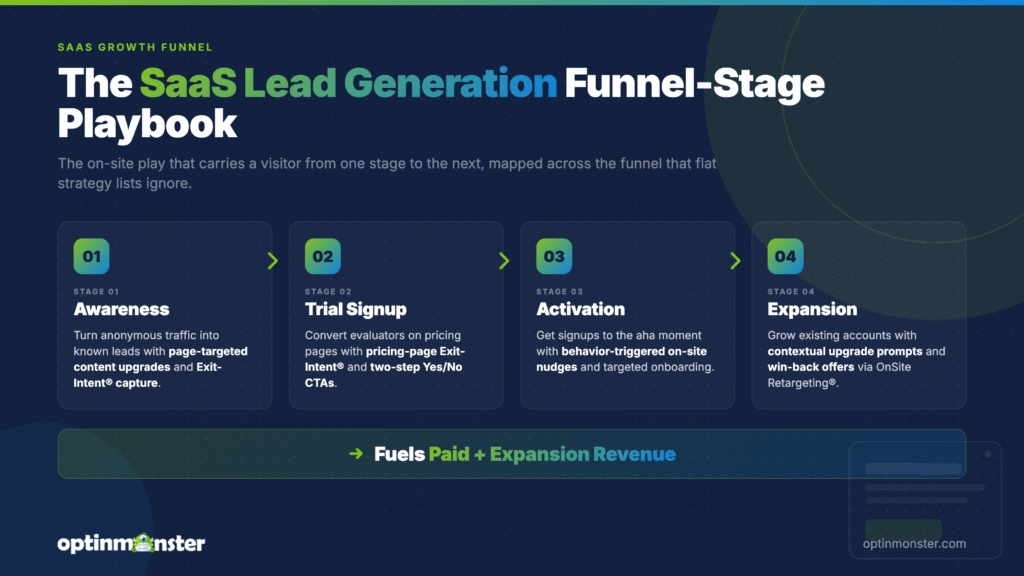 SAAS GROWTH FUNNEL

The SaaS Lead Generation Funnel-Stage Playbook

The on-site play that carries a visitor from one stage to the next, mapped across the funnel that flat strategy lists ignore.

01
STAGE 01
Awareness
Turn anonymous traffic into known leads with page-targeted content upgrades and Exit-Intent® capture.

02
STAGE 02
Trial Signup
Convert evaluators on pricing pages with pricing-page Exit-Intent® and two-step Yes/No CTAs.

03
STAGE 03
Activation
Get signups to the aha moment with behavior-triggered on-site nudges and targeted onboarding.

04
STAGE 04
Expansion
Grow existing accounts with contextual upgrade prompts and win-back offers via OnSite Retargeting®.

→ Fuels Paid + Expansion Revenue

optinmonster

optinmonster.com